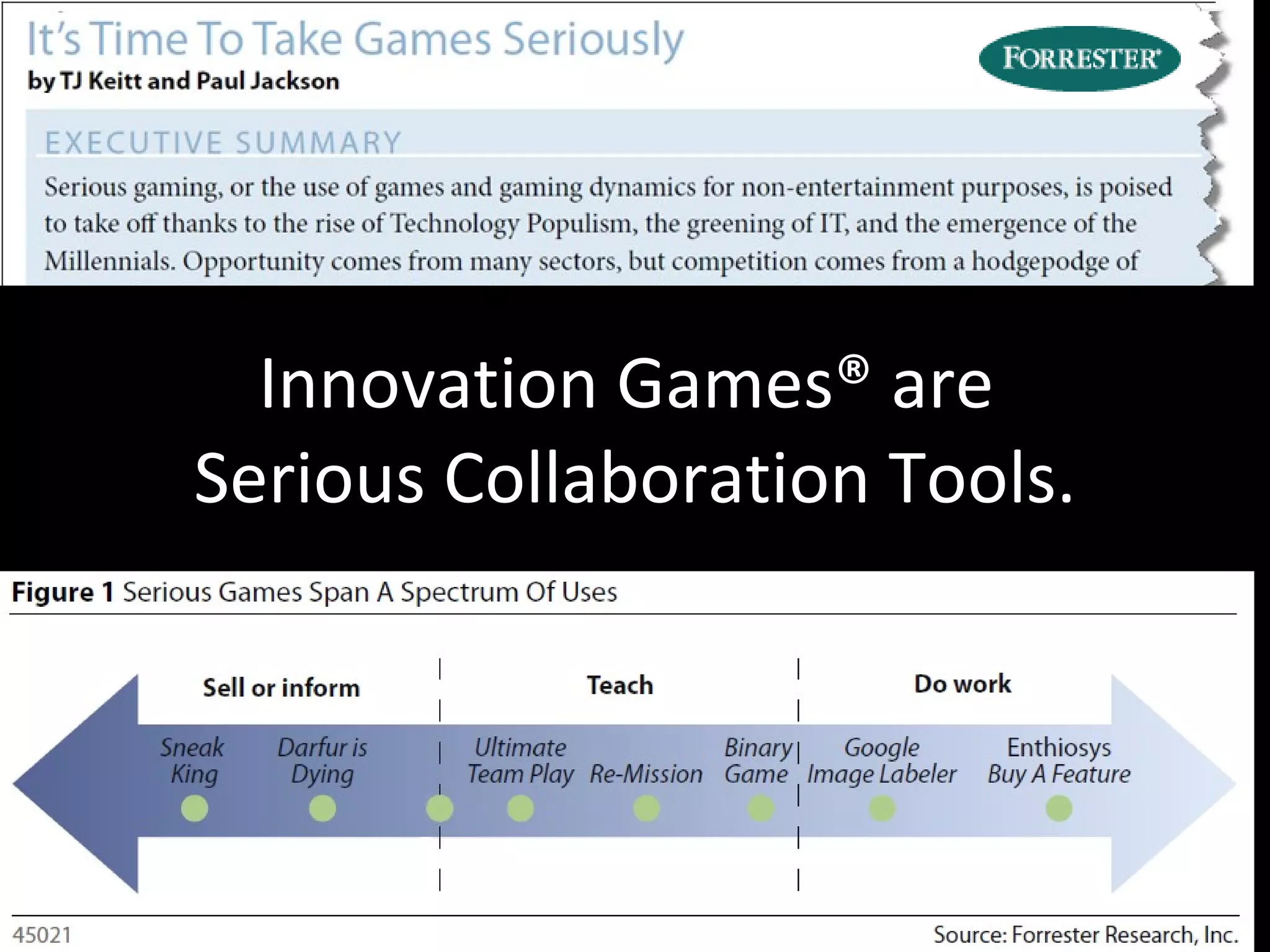 It's Time To Take Games Seriously
by TJ Keitt and Paul Jackson

FORRESTER

EXECUTIVE SUMMARY

Serious gaming, or the use of games and gaming dynamics for non-entertainment purposes, is poised to take off thanks to the rise of Technology Populism, the greening of IT, and the emergence of the Millennials. Opportunity comes from many sectors, but competition comes from a hodgepodge of

Innovation Games® are Serious Collaboration Tools.

Figure 1 Serious Games Span A Spectrum Of Uses

Sell or inform

Teach

Do work

Sneak King

Darfur is Dying

Ultimate Team Play

Re-Mission

Binary Game

Google Image Labeler

Enthiosys Buy A Feature

45021

Source: Forrester Research, Inc.